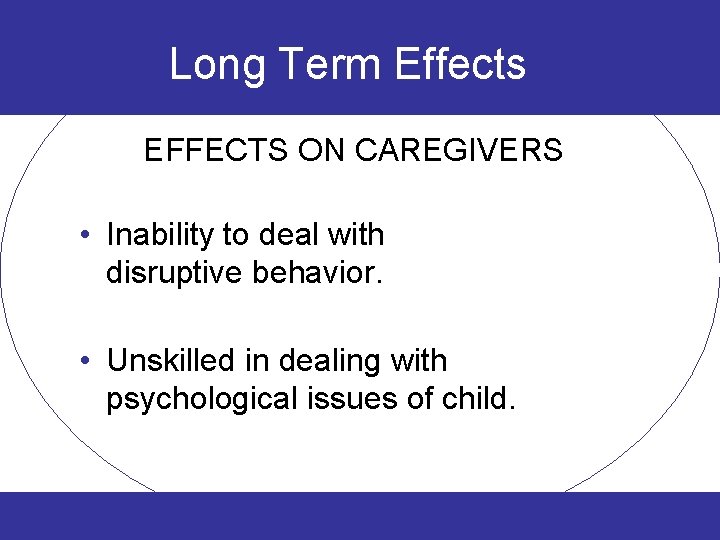 Long Term Effects

EFFECTS ON CAREGIVERS

• Inability to deal with disruptive behavior.

• Unskilled in dealing with psychological issues of child.